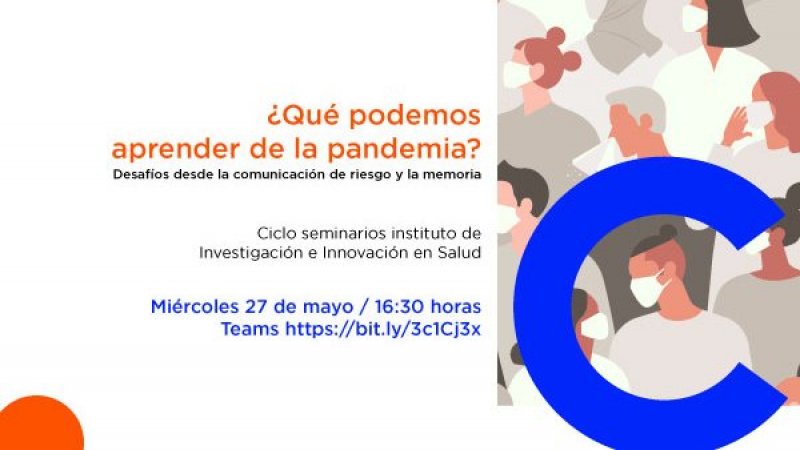 ¿Qué podemos aprender de la pandemia?
Desafíos desde la comunicación de riesgo y la memoria

Ciclo seminarios instituto de Investigación e Innovación en Salud

Miércoles 27 de mayo / 16:30 horas
Teams https://bit.ly/3c1Cj3x